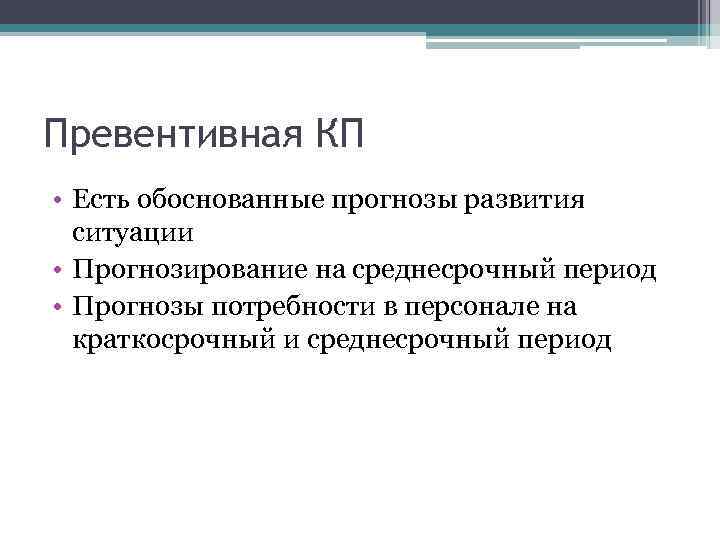 Превентивная КП

• Есть обоснованные прогнозы развития ситуации
• Прогнозирование на среднесрочный период
• Прогнозы потребности в персонале на краткосрочный и среднесрочный период